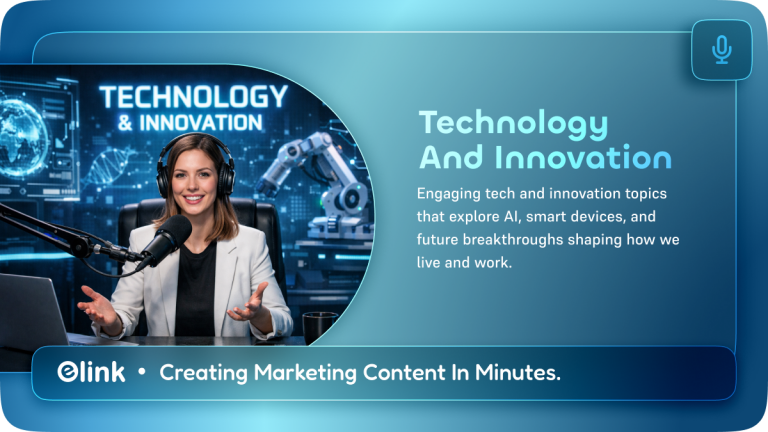 TECHNOLOGY
& INNOVATION

Technology And Innovation

Engaging tech and innovation topics that explore AI, smart devices, and future breakthroughs shaping how we live and work.

elink • Creating Marketing Content In Minutes.